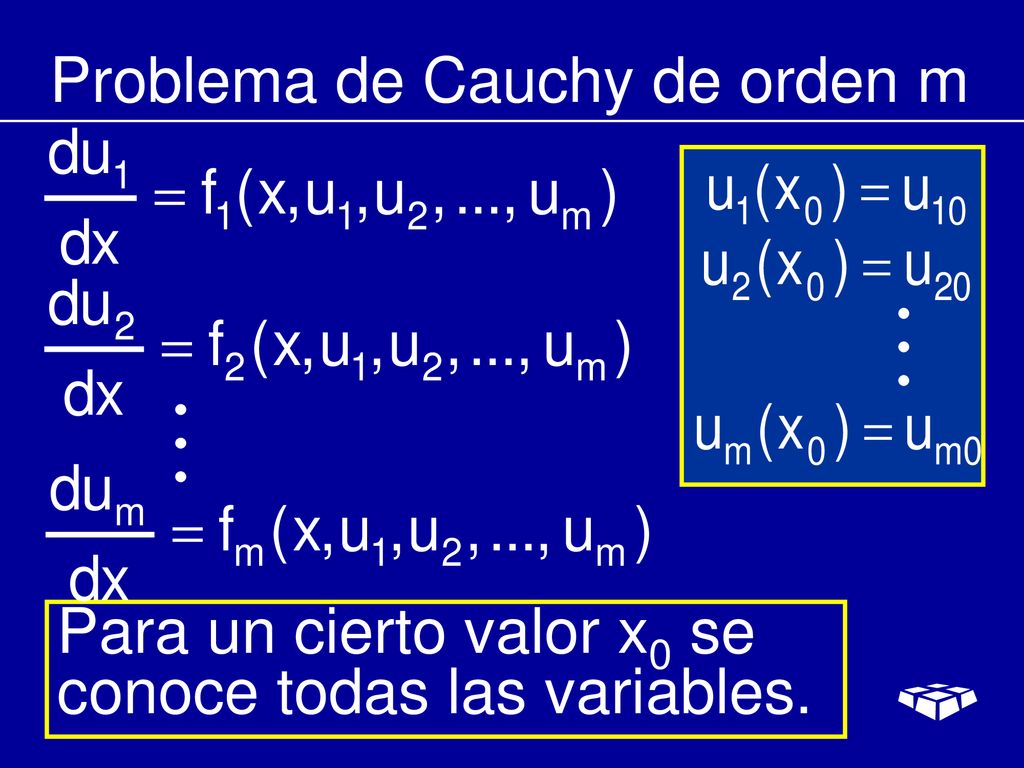 Problema de Cauchy de orden m

$\frac{du_1}{dx} = f_1(x, u_1, u_2, ..., u_m)$

$\frac{du_2}{dx} = f_2(x, u_1, u_2, ..., u_m)$

$\vdots$

$\frac{du_m}{dx} = f_m(x, u_1, u_2, ..., u_m)$

$u_1(x_0) = u_{10}$
$u_2(x_0) = u_{20}$
$\vdots$
$u_m(x_0) = u_{m0}$

Para un cierto valor $x_0$ se conoce todas las variables.